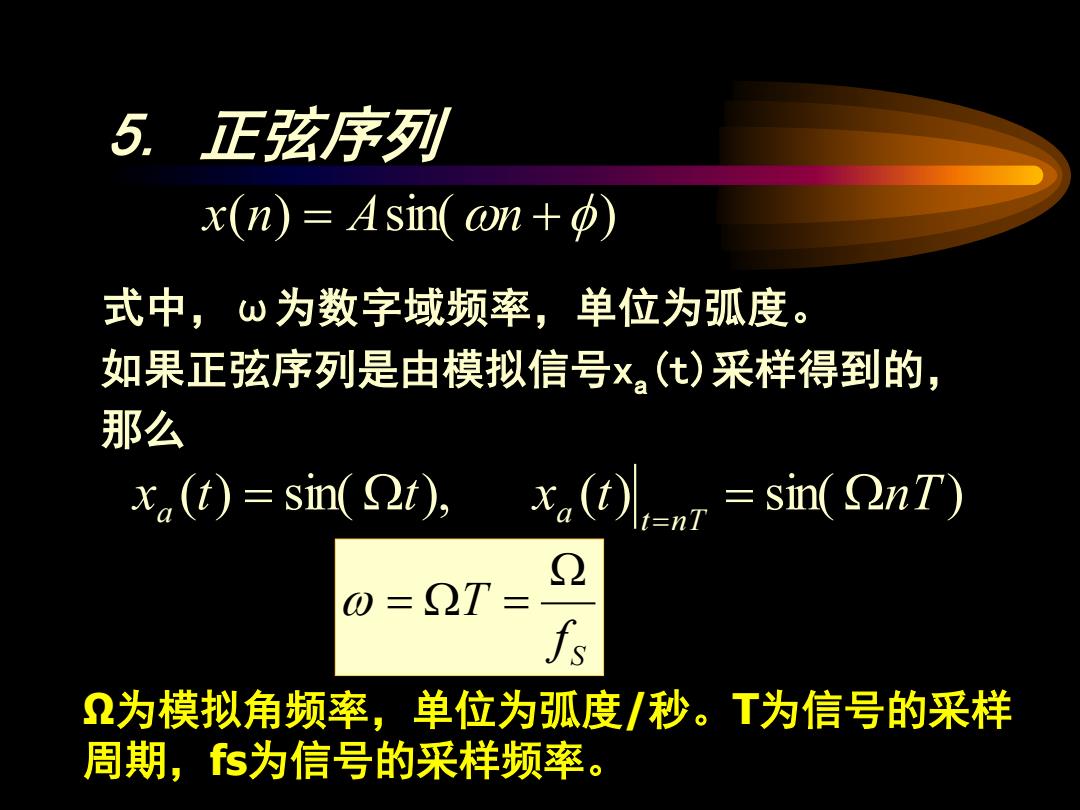 5. 正弦序列

$x(n) = A\sin(\omega n + \phi)$

式中，ω为数字域频率，单位为弧度。
如果正弦序列是由模拟信号$x_a(t)$采样得到的，那么

$x_a(t) = \sin(\Omega t), \quad x_a(t)\big|_{t=nT} = \sin(\Omega nT)$

$\omega = \Omega T = \frac{\Omega}{f_S}$

Ω为模拟角频率，单位为弧度/秒。T为信号的采样周期，fs为信号的采样频率。